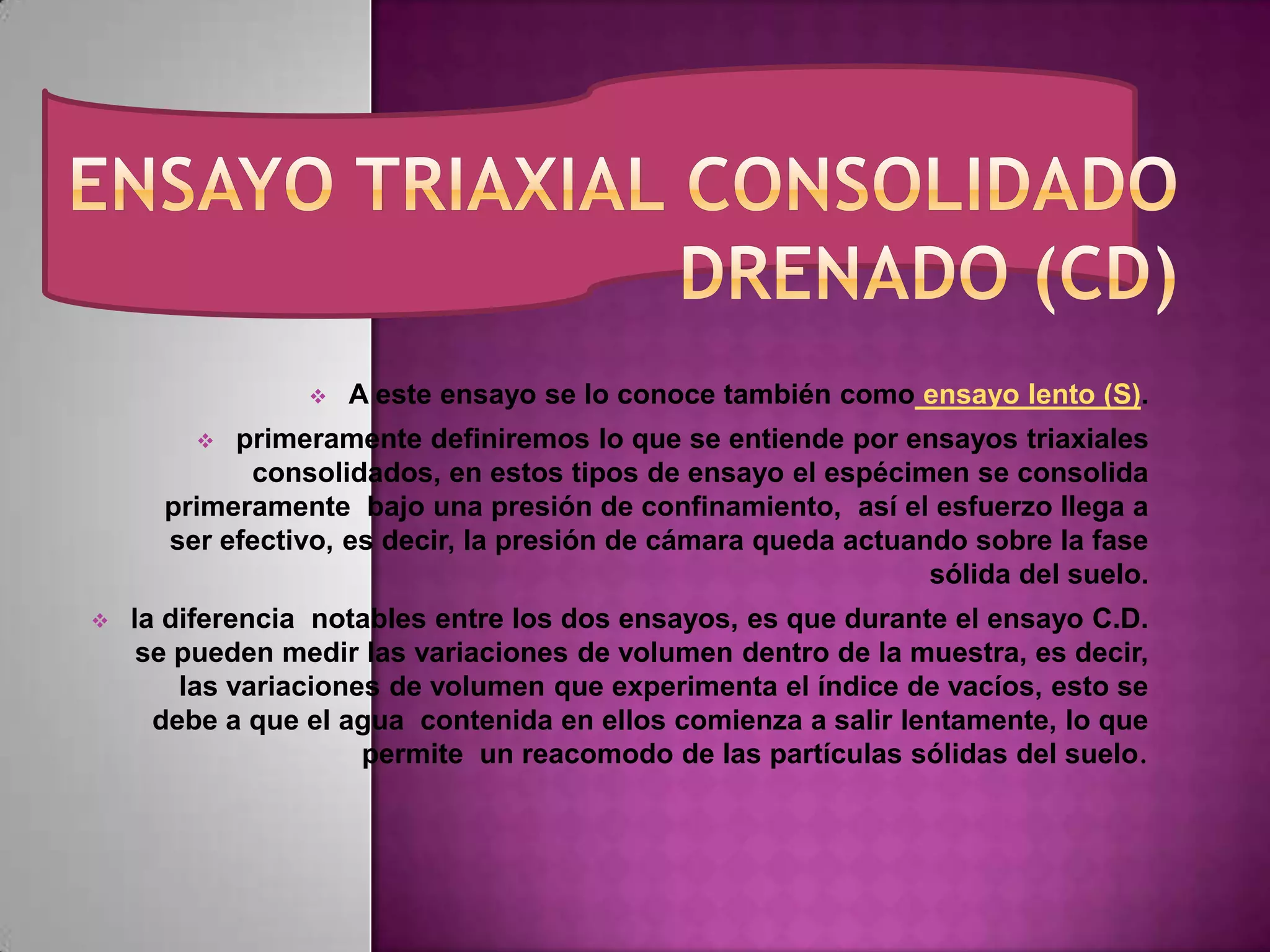 ENSAYO TRIAXIAL CONSOLIDADO DRENADO (CD)

❖ A este ensayo se lo conoce también como ensayo lento (S).

❖ primeramente definiremos lo que se entiende por ensayos triaxiales consolidados, en estos tipos de ensayo el espécimen se consolida primeramente bajo una presión de confinamiento, así el esfuerzo llega a ser efectivo, es decir, la presión de cámara queda actuando sobre la fase sólida del suelo.

❖ la diferencia notables entre los dos ensayos, es que durante el ensayo C.D. se pueden medir las variaciones de volumen dentro de la muestra, es decir, las variaciones de volumen que experimenta el índice de vacíos, esto se debe a que el agua contenida en ellos comienza a salir lentamente, lo que permite un reacomodo de las partículas sólidas del suelo.